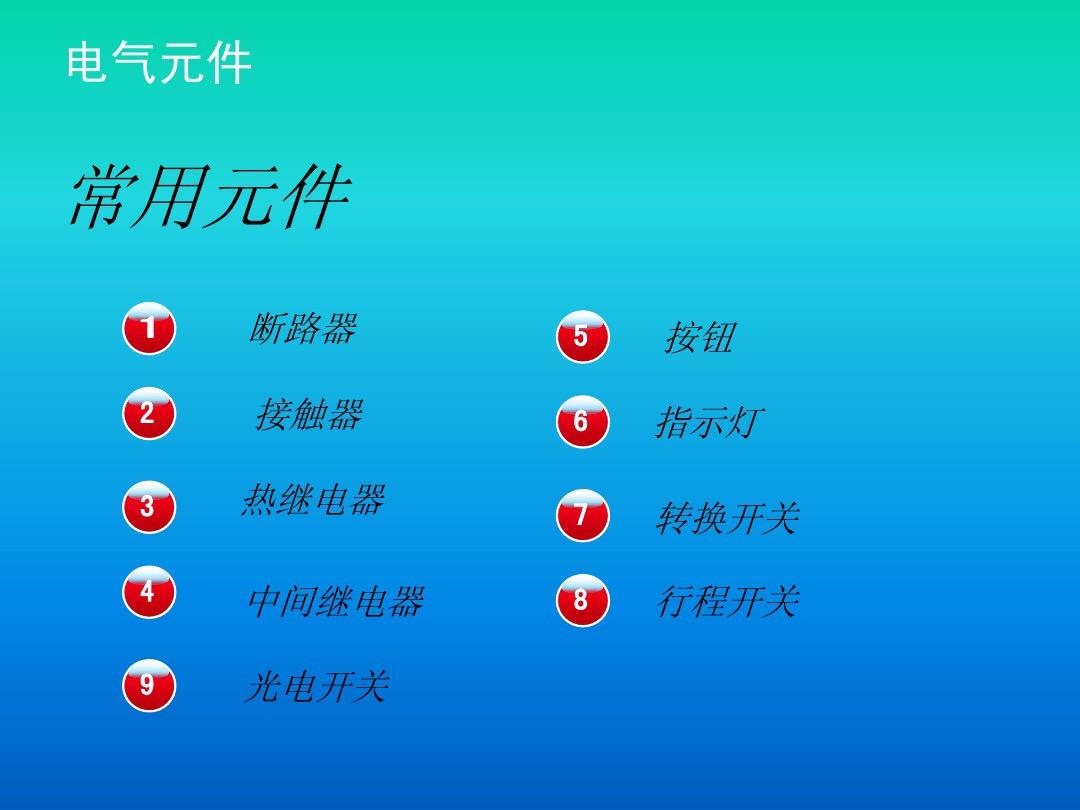 电气元件

常用元件

1 断路器

2 接触器

3 热继电器

4 中间继电器

9 光电开关

5 按钮

6 指示灯

7 转换开关

8 行程开关